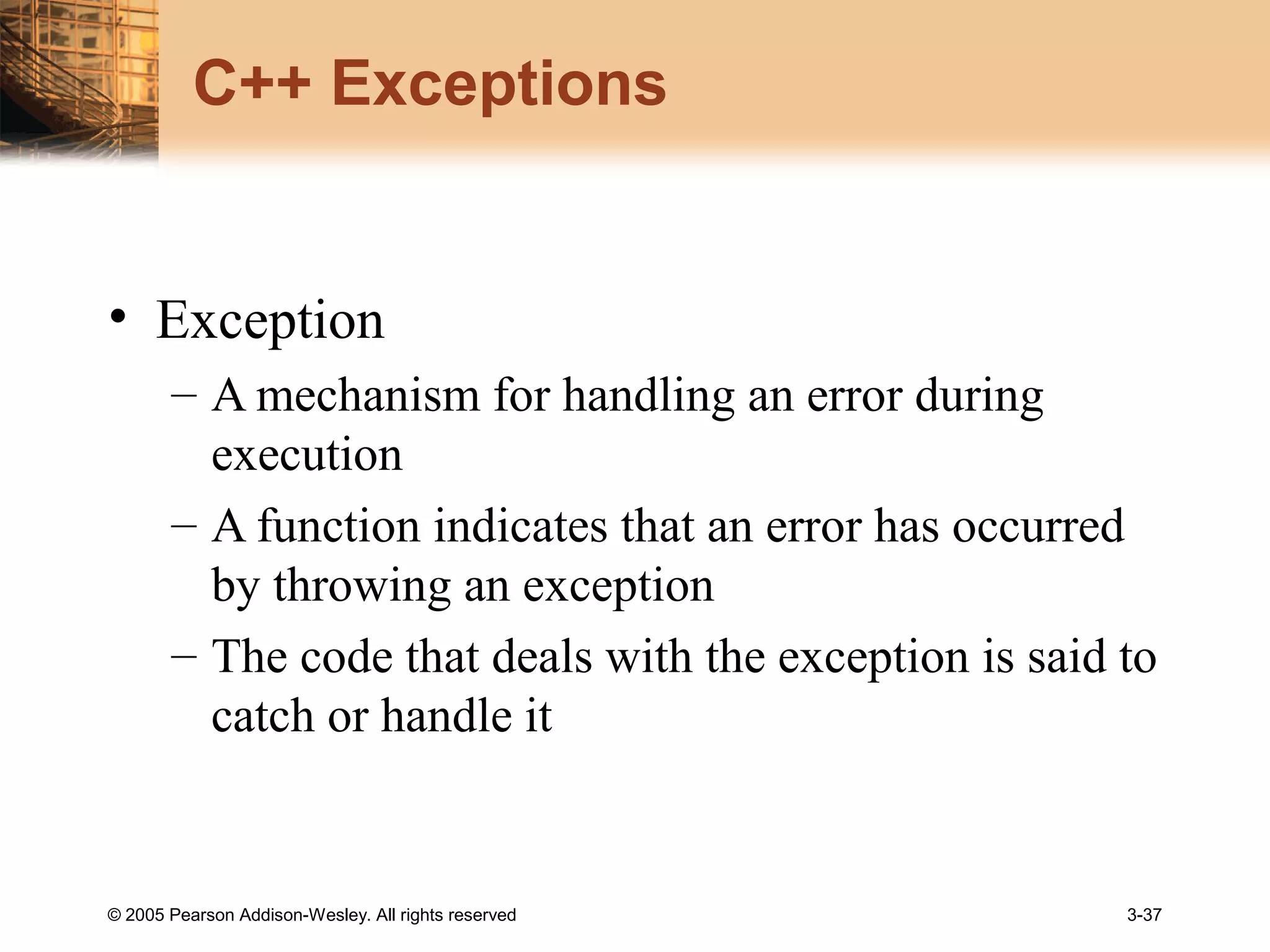 C++ Exceptions

• Exception
– A mechanism for handling an error during execution
– A function indicates that an error has occurred by throwing an exception
– The code that deals with the exception is said to catch or handle it

© 2005 Pearson Addison-Wesley. All rights reserved

3-37